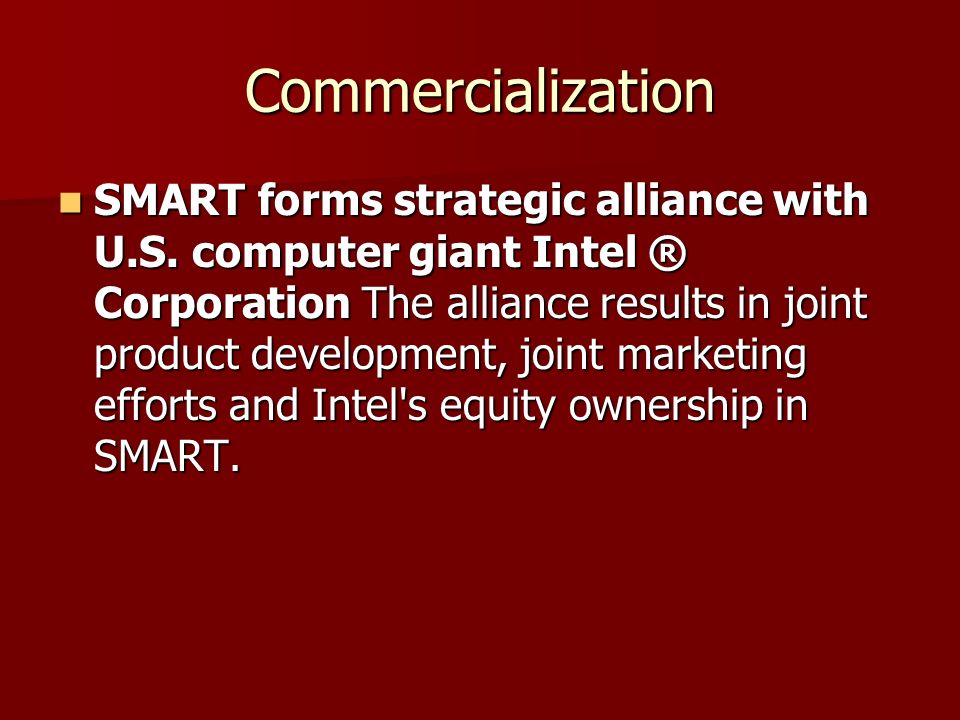 Commercialization

SMART forms strategic alliance with U.S. computer giant Intel ® Corporation The alliance results in joint product development, joint marketing efforts and Intel's equity ownership in SMART.